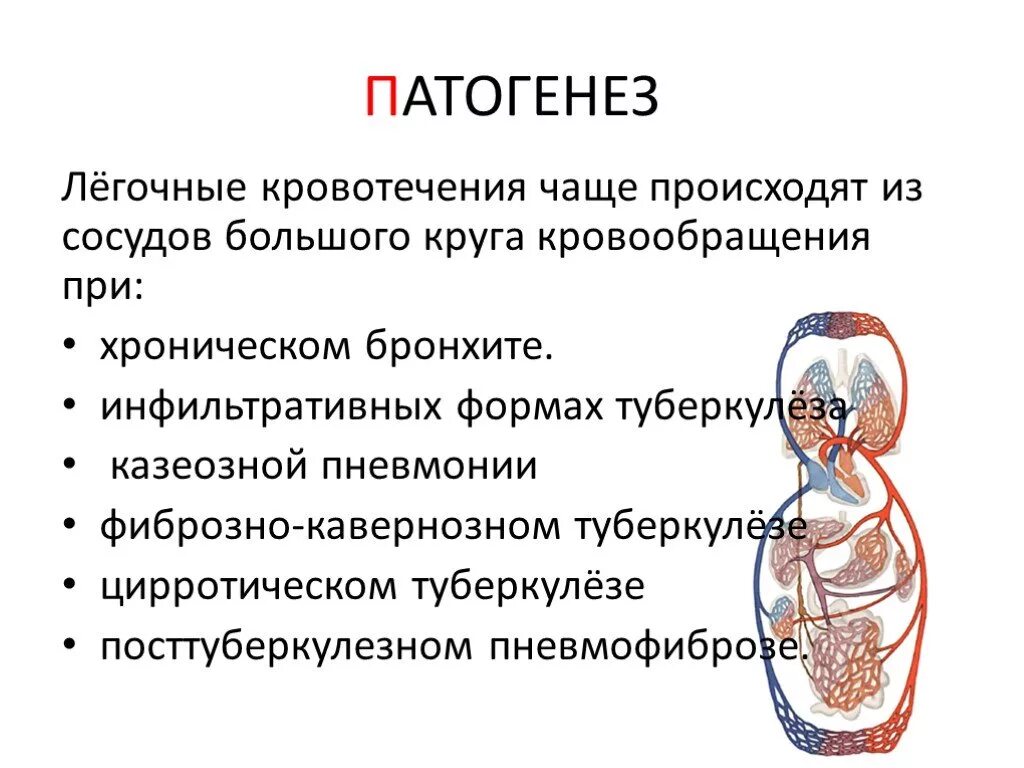 ПАТОГЕНЕЗ

Лёгочные кровотечения чаще происходят из сосудов большого круга кровообращения при:

• хроническом бронхите.
• инфильтративных формах туберкулёза
• казеозной пневмонии
• фиброзно-кавернозном туберкулёзе
• цирротическом туберкулёзе
• посттуберкулезном пневмофиброзе.